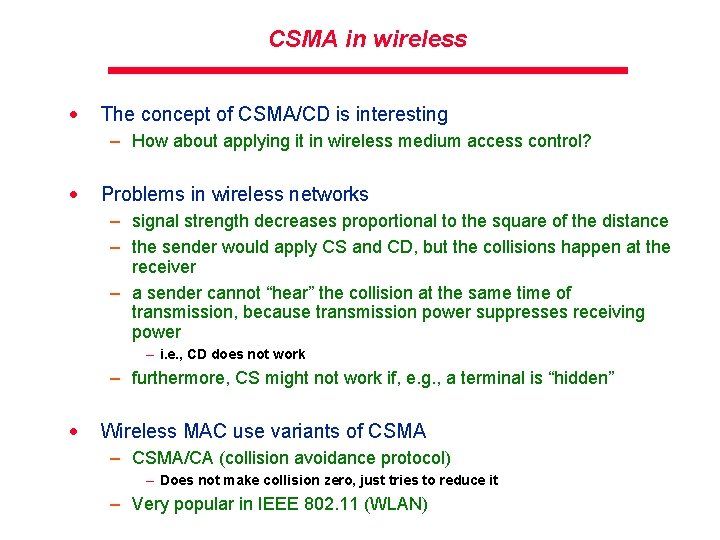 CSMA in wireless

• The concept of CSMA/CD is interesting
 – How about applying it in wireless medium access control?

• Problems in wireless networks
 – signal strength decreases proportional to the square of the distance
 – the sender would apply CS and CD, but the collisions happen at the receiver
 – a sender cannot “hear” the collision at the same time of transmission, because transmission power suppresses receiving power
  – i.e., CD does not work
 – furthermore, CS might not work if, e.g., a terminal is “hidden”

• Wireless MAC use variants of CSMA
 – CSMA/CA (collision avoidance protocol)
  – Does not make collision zero, just tries to reduce it
 – Very popular in IEEE 802.11 (WLAN)